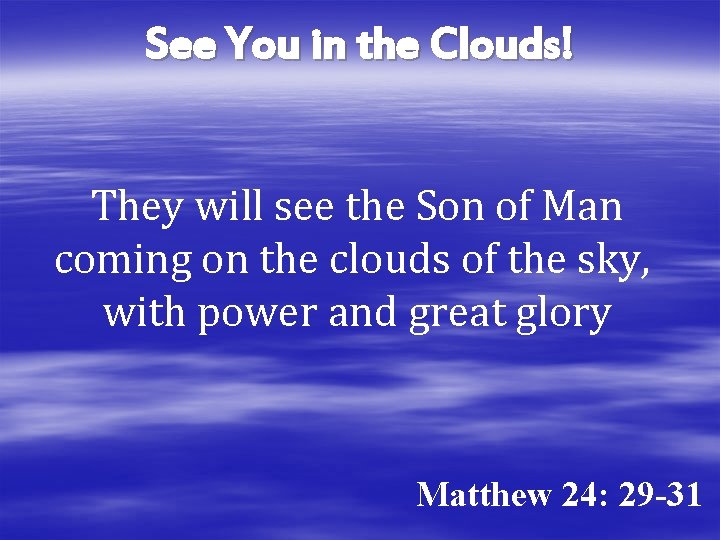 See You in the Clouds!

They will see the Son of Man coming on the clouds of the sky, with power and great glory

Matthew 24: 29-31